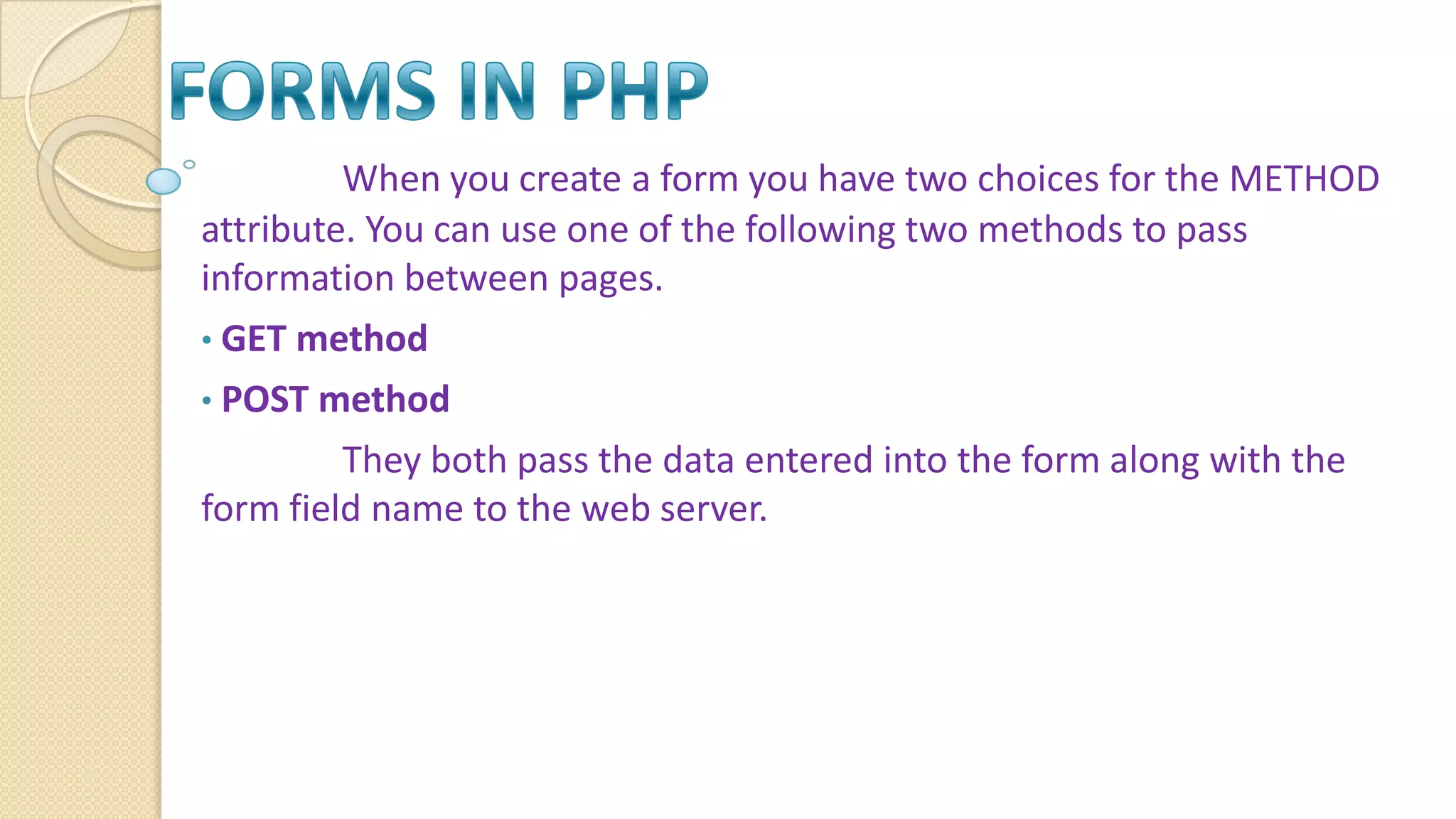 FORMS IN PHP

When you create a form you have two choices for the METHOD attribute. You can use one of the following two methods to pass information between pages.

• GET method
• POST method

They both pass the data entered into the form along with the form field name to the web server.